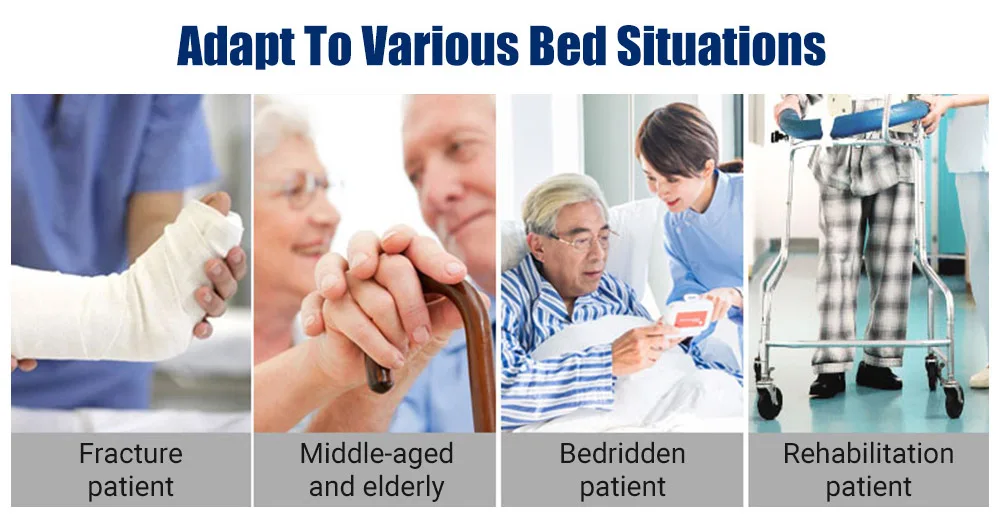 Adapt To Various Bed Situations

Fracture patient

Middle-aged and elderly

Bedridden patient

Rehabilitation patient